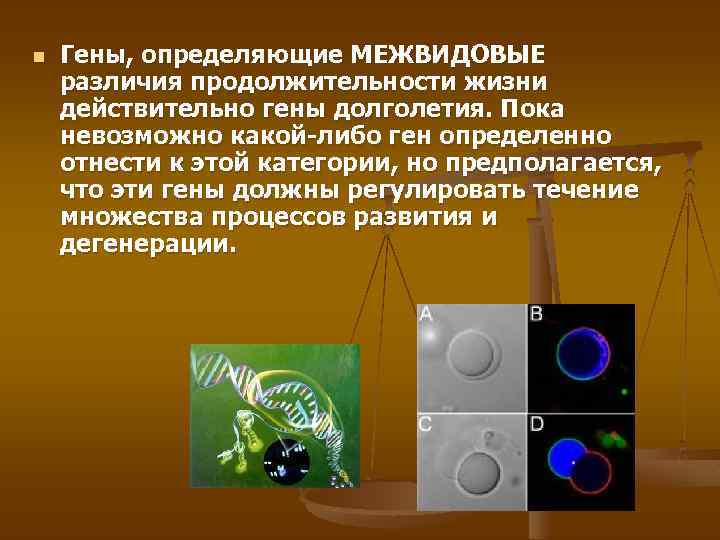 Гены, определяющие МЕЖВИДОВЫЕ различия продолжительности жизни действительно гены долголетия. Пока невозможно какой-либо ген определенно отнести к этой категории, но предполагается, что эти гены должны регулировать течение множества процессов развития и дегенерации.

A
B
C
D